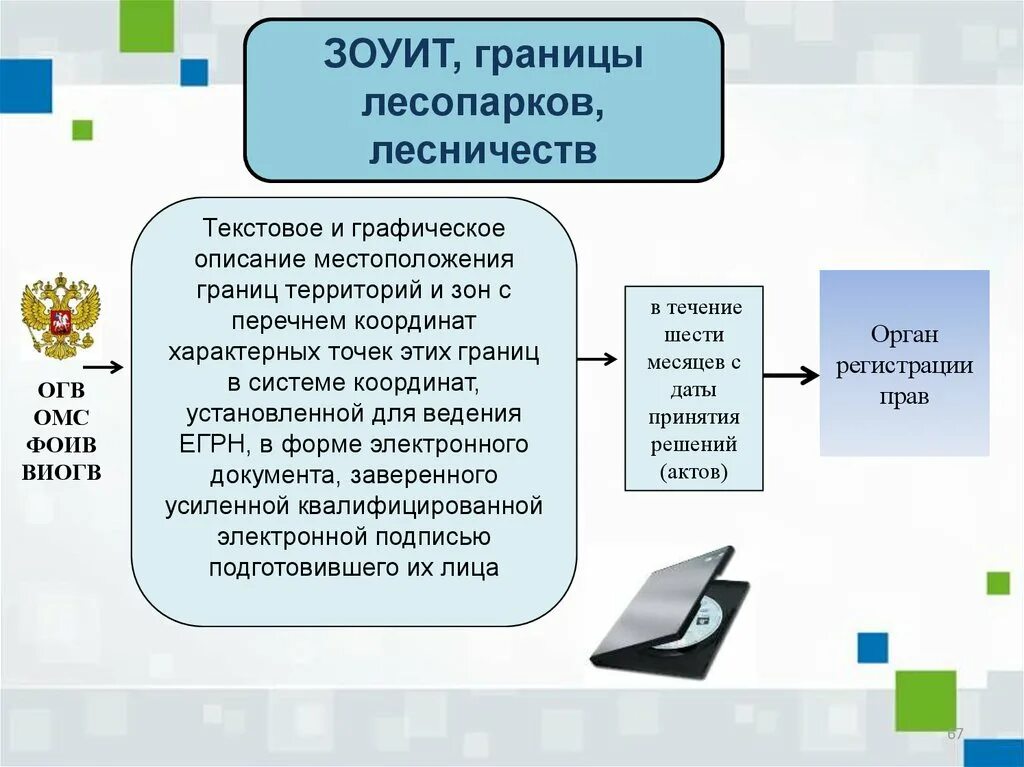 ЗОУИТ, границы лесопарков, лесничеств

ОГВ
ОМС
ФОИВ
ВИОГВ

Текстовое и графическое описание местоположения границ территорий и зон с перечнем координат характерных точек этих границ в системе координат, установленной для ведения ЕГРН, в форме электронного документа, заверенного усиленной квалифицированной электронной подписью подготовившего их лица

в течение шести месяцев с даты принятия решений (актов)

Орган регистрации прав

67